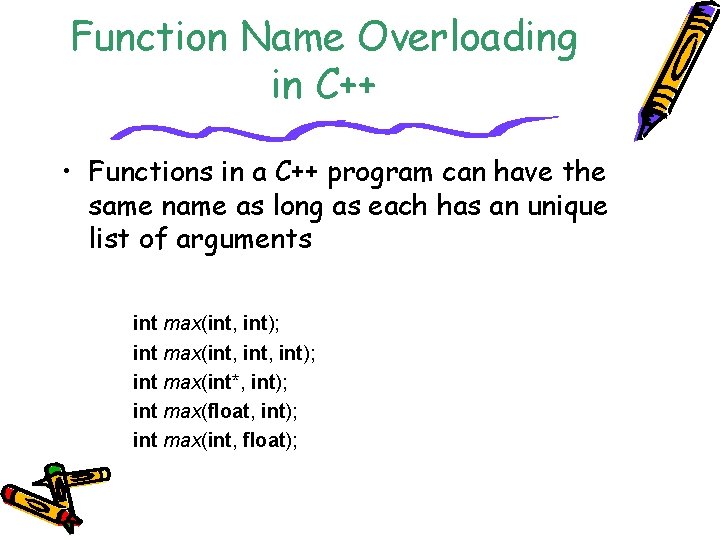 Function Name Overloading in C++

• Functions in a C++ program can have the same name as long as each has an unique list of arguments

int max(int, int);
int max(int, int, int);
int max(int*, int);
int max(float, int);
int max(int, float);